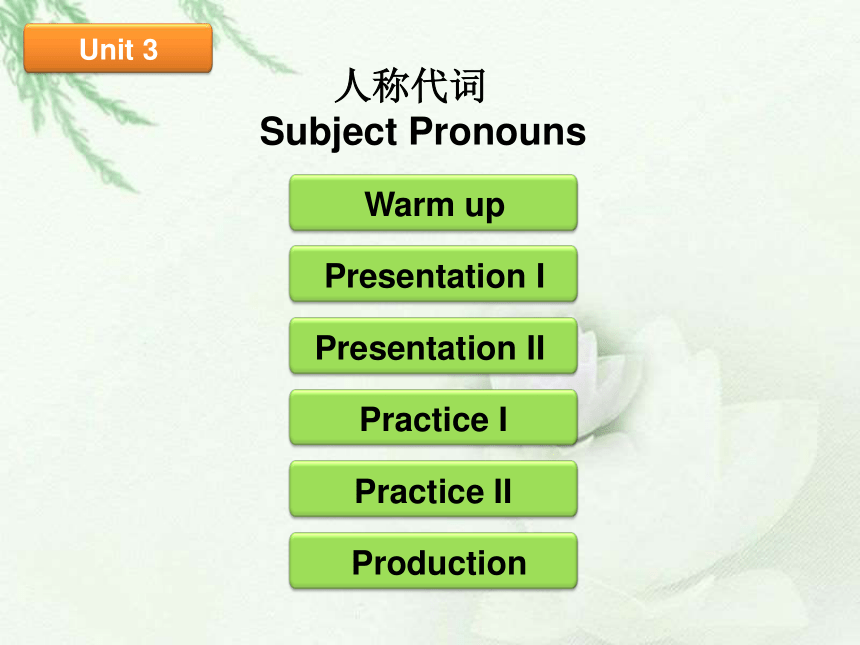 Unit 3

人称代词
Subject Pronouns

Warm up

Presentation I

Presentation II

Practice I

Practice II

Production